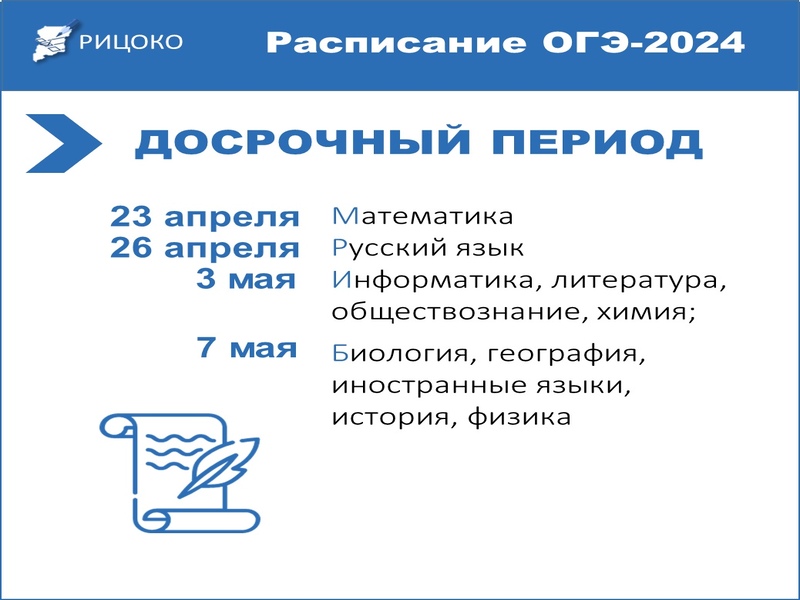 РИЦОКО

Расписание ОГЭ-2024

ДОСРОЧНЫЙ ПЕРИОД

23 апреля Математика
26 апреля Русский язык
3 мая Информатика, литература, обществознание, химия;
7 мая Биология, география, иностранные языки, история, физика